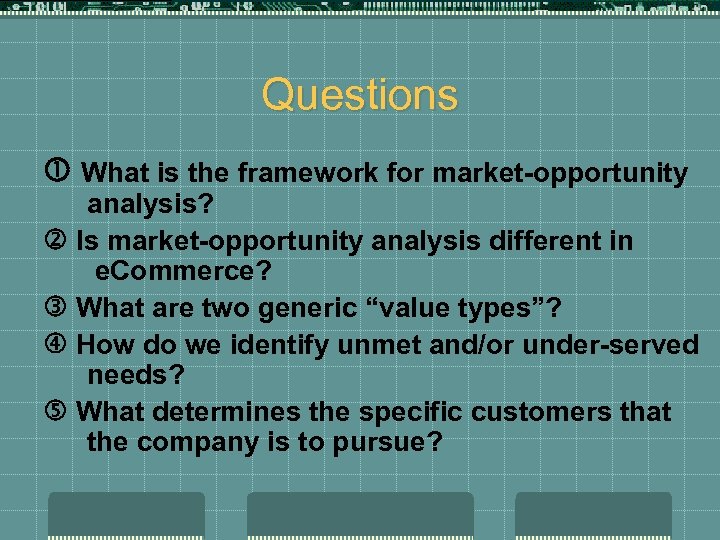 Questions

① What is the framework for market-opportunity analysis?

② Is market-opportunity analysis different in eCommerce?

③ What are two generic “value types”?

④ How do we identify unmet and/or under-served needs?

⑤ What determines the specific customers that the company is to pursue?